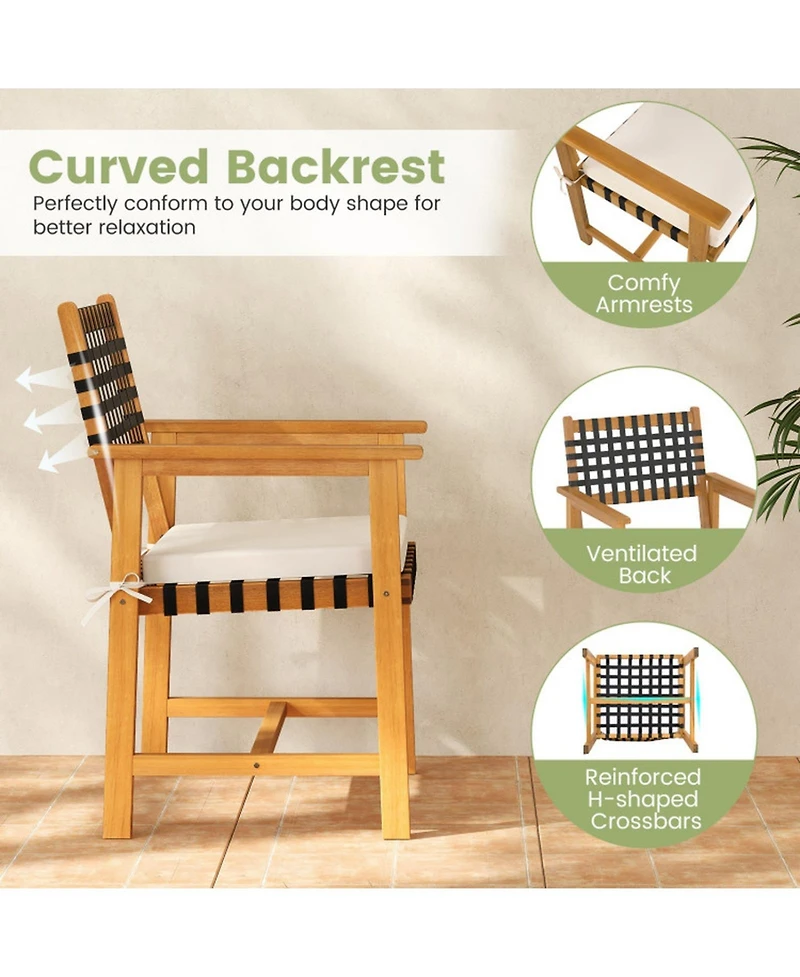 Curved Backrest
Perfectly conform to your body shape for better relaxation

Comfy Armrests

Ventilated Back

Reinforced H-shaped Crossbars